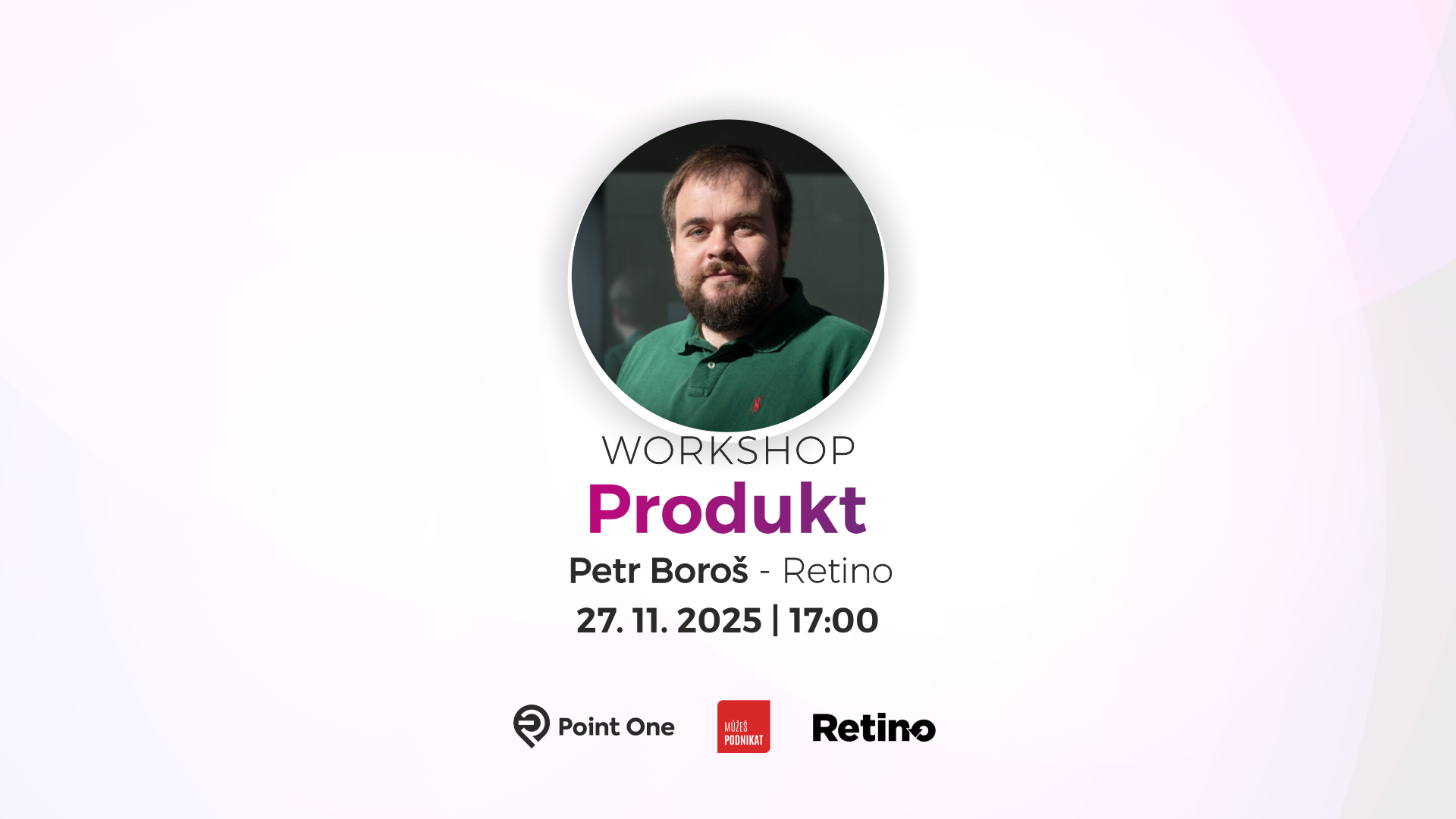 WORKSHOP
Produkt
Petr Boroš - Retino
27. 11. 2025 | 17:00

Point One
MŮŽEŠ PODNIKAT
Retino